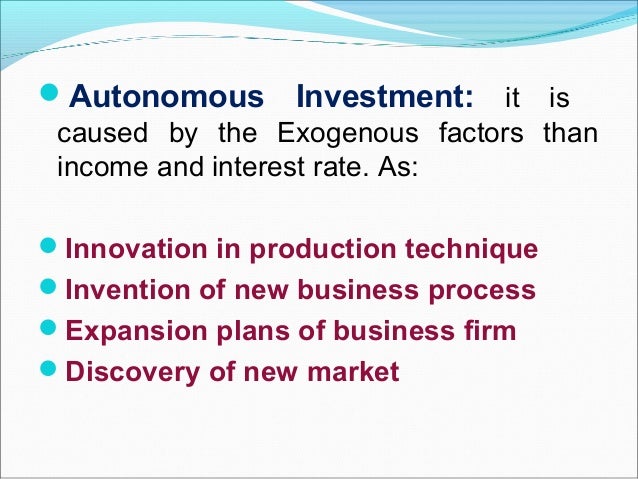 Autonomous Investment: it is caused by the Exogenous factors than income and interest rate. As:

Innovation in production technique
Invention of new business process
Expansion plans of business firm
Discovery of new market